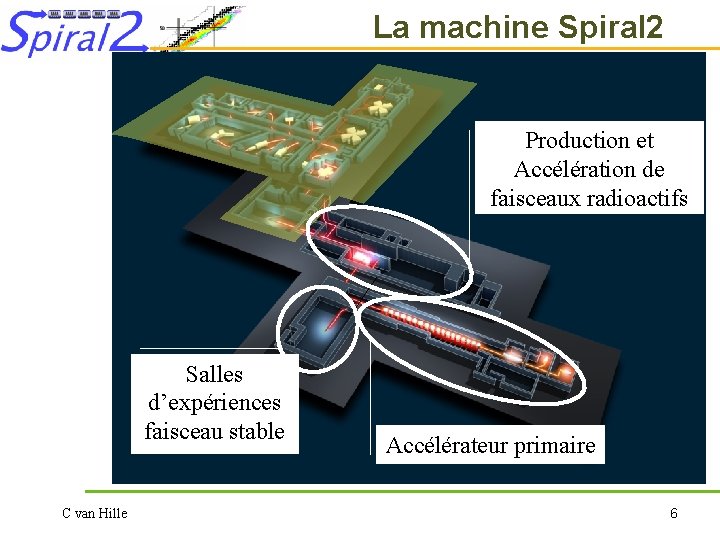 Spiral2

La machine Spiral2

Production et Accélération de faisceaux radioactifs

Salles d'expériences faisceau stable

Accélérateur primaire

C van Hille

6